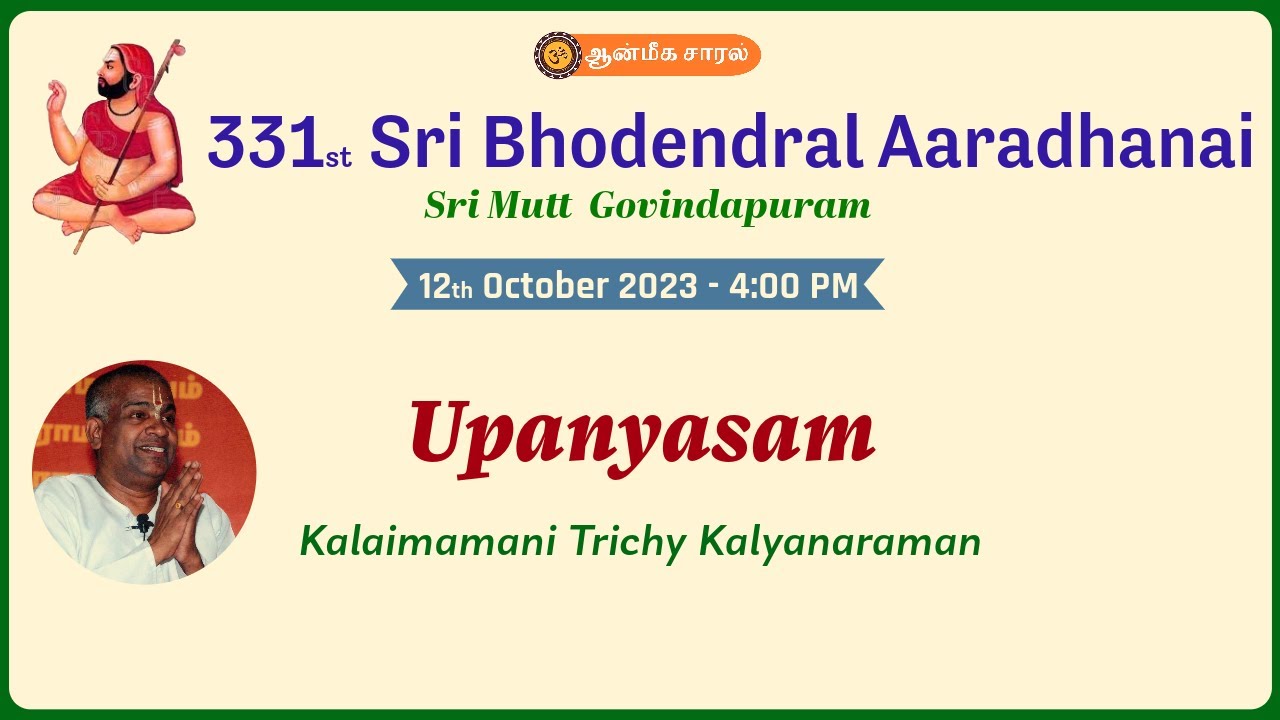 ஆன்மீக சாரல்

331st Sri Bhodendral Aaradhanai

Sri Mutt Govindapuram

12th October 2023 - 4:00 PM

Upanyasam

Kalaimamani Trichy Kalyanaraman